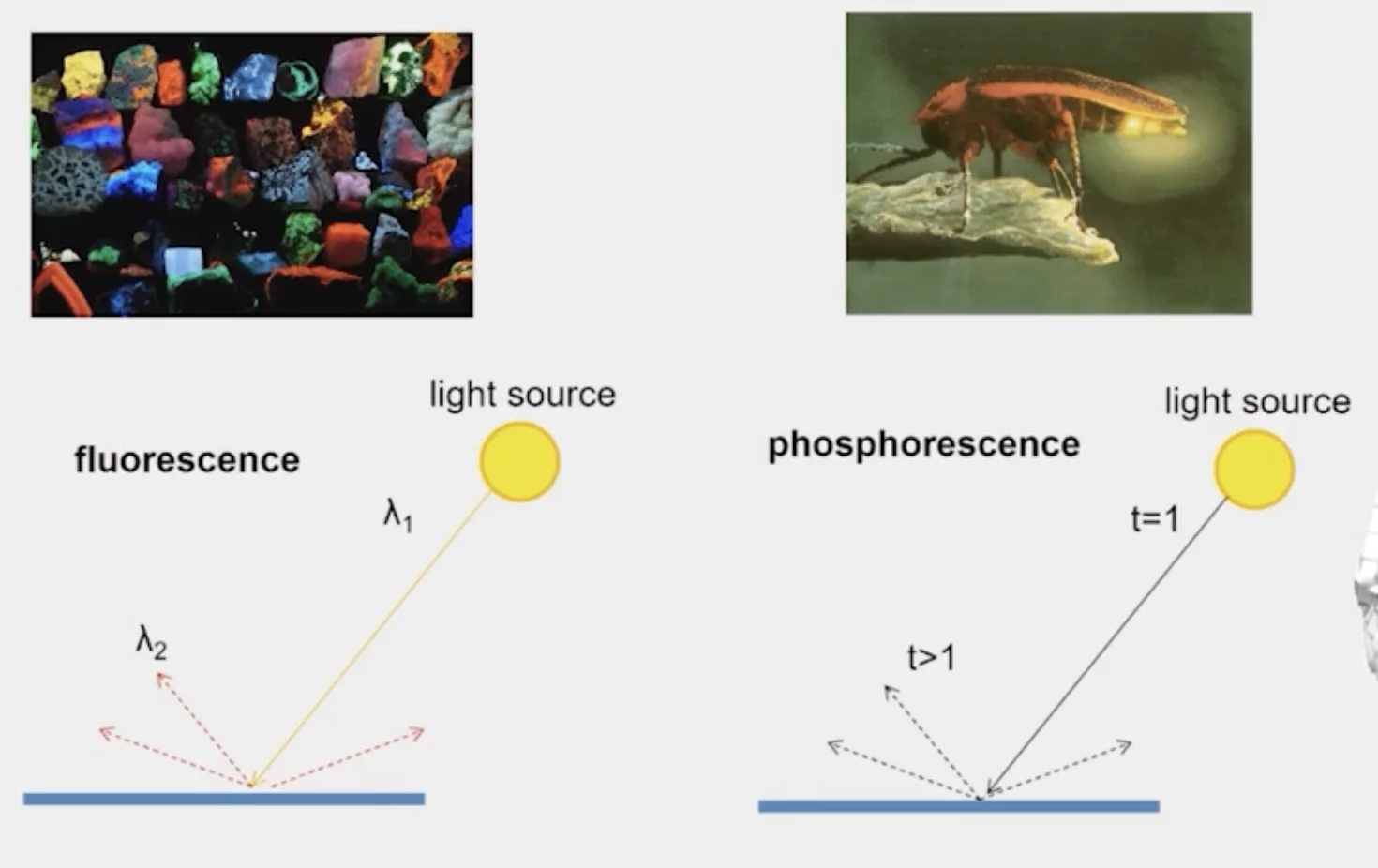 light source

fluorescence

$\lambda_1$

$\lambda_2$

light source

phosphorescence

t=1

t>1